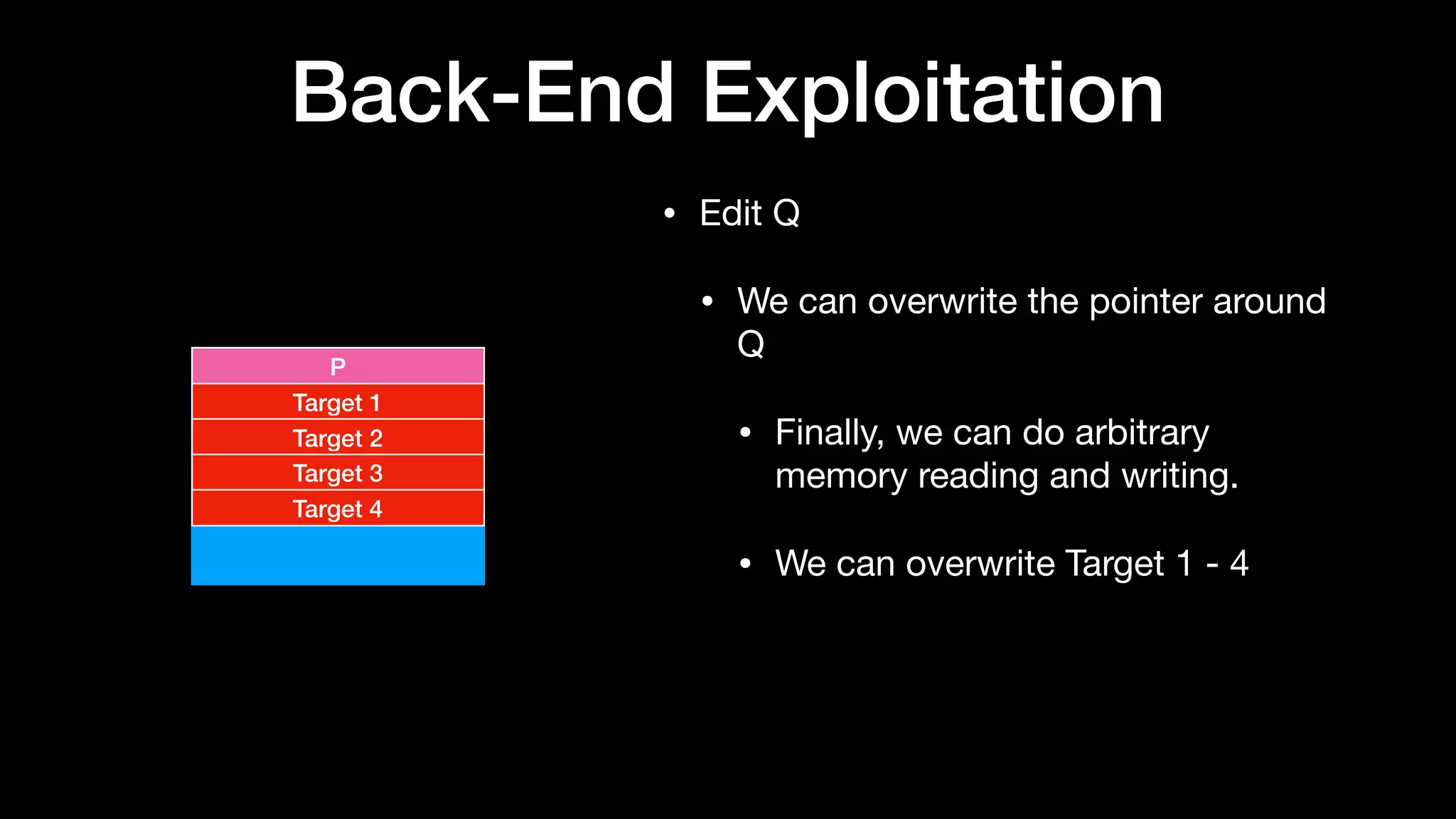 Back-End Exploitation

P
Target 1
Target 2
Target 3
Target 4

• Edit Q

• We can overwrite the pointer around Q

• Finally, we can do arbitrary memory reading and writing.

• We can overwrite Target 1 - 4